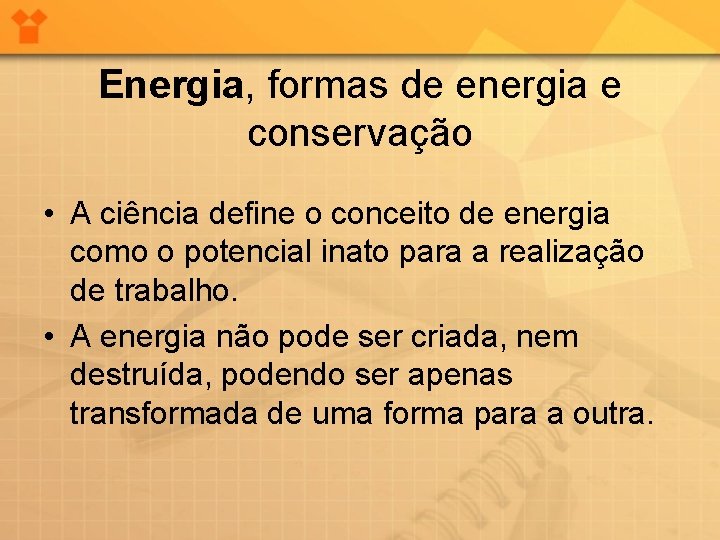 Energia, formas de energia e conservação

• A ciência define o conceito de energia como o potencial inato para a realização de trabalho.

• A energia não pode ser criada, nem destruída, podendo ser apenas transformada de uma forma para a outra.